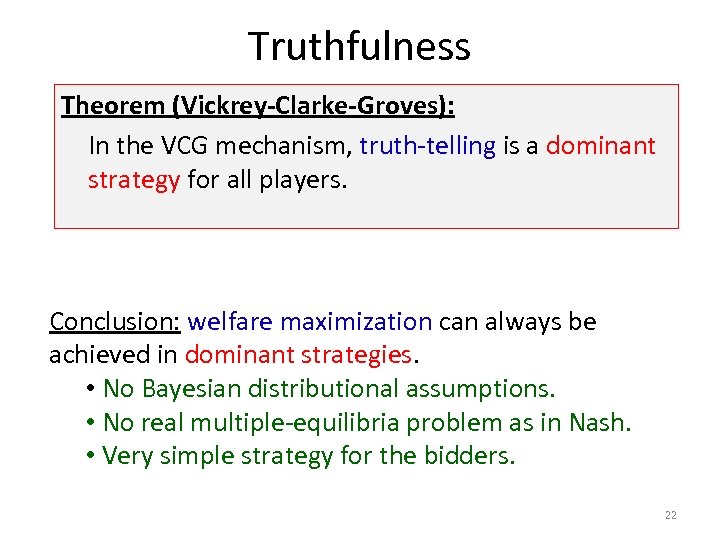 Truthfulness

Theorem (Vickrey-Clarke-Groves):

In the VCG mechanism, truth-telling is a dominant strategy for all players.

Conclusion: welfare maximization can always be achieved in dominant strategies.

• No Bayesian distributional assumptions.
• No real multiple-equilibria problem as in Nash.
• Very simple strategy for the bidders.

22